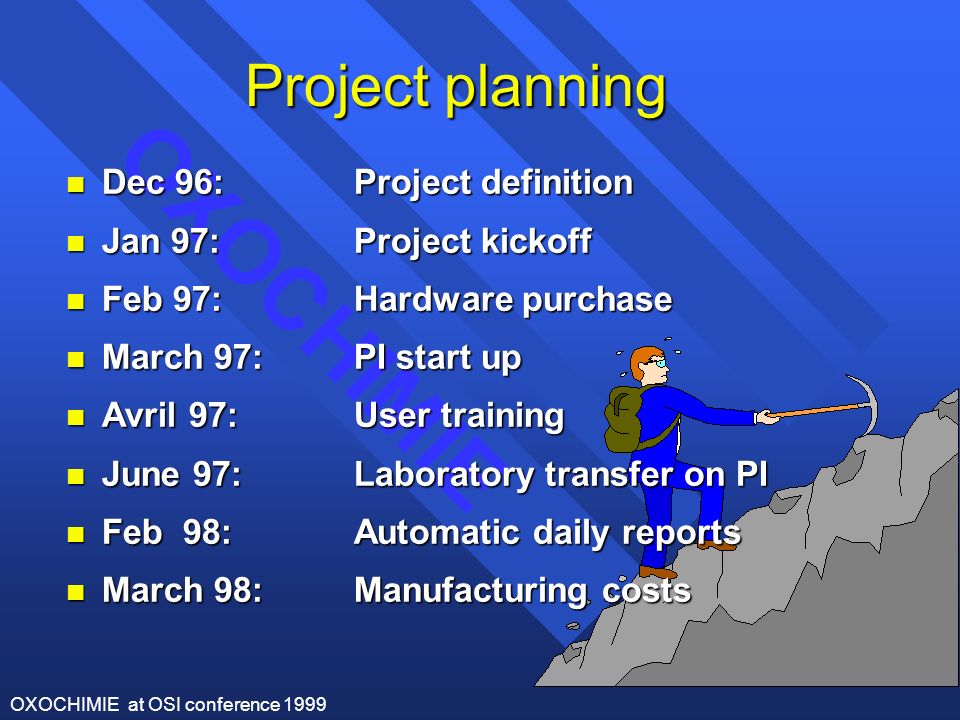 Project planning

OXOCHIMIE

- Dec 96: Project definition
- Jan 97: Project kickoff
- Feb 97: Hardware purchase
- March 97: PI start up
- Avril 97: User training
- June 97: Laboratory transfer on PI
- Feb 98: Automatic daily reports
- March 98: Manufacturing costs

OXOCHIMIE at OSI conference 1999